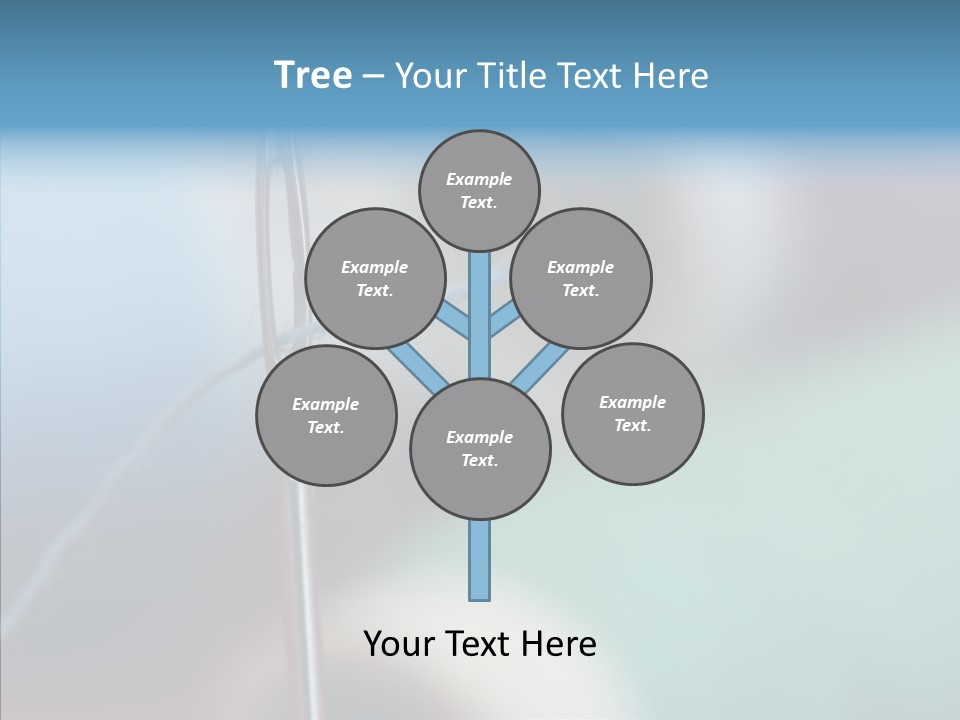 Tree – Your Title Text Here

Example Text.

Example Text.

Example Text.

Example Text.

Example Text.

Example Text.

Your Text Here